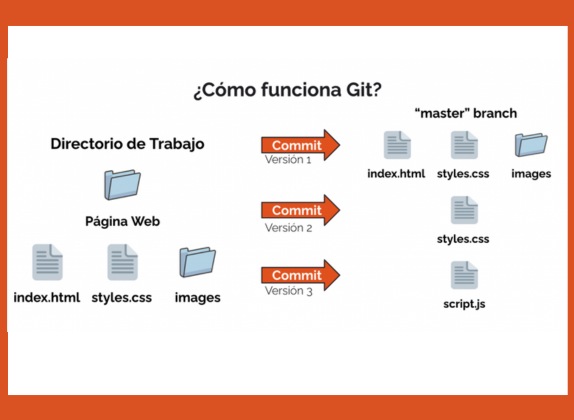 ¿Cómo funciona Git?

Directorio de Trabajo

Página Web

index.html styles.css images

Commit
Versión 1

Commit
Versión 2

Commit
Versión 3

"master" branch

index.html styles.css images

styles.css

script.js